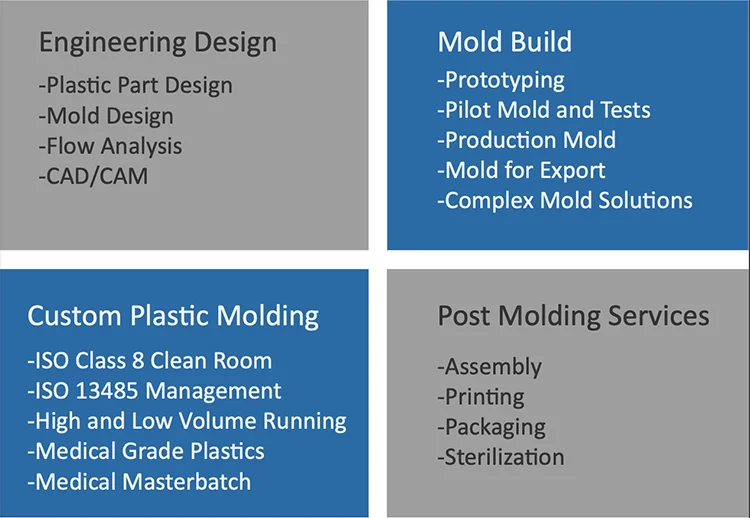 Engineering Design
-Plastic Part Design
-Mold Design
-Flow Analysis
-CAD/CAM

Mold Build
-Prototyping
-Pilot Mold and Tests
-Production Mold
-Mold for Export
-Complex Mold Solutions

Custom Plastic Molding
-ISO Class 8 Clean Room
-ISO 13485 Management
-High and Low Volume Running
-Medical Grade Plastics
-Medical Masterbatch

Post Molding Services
-Assembly
-Printing
-Packaging
-Sterilization